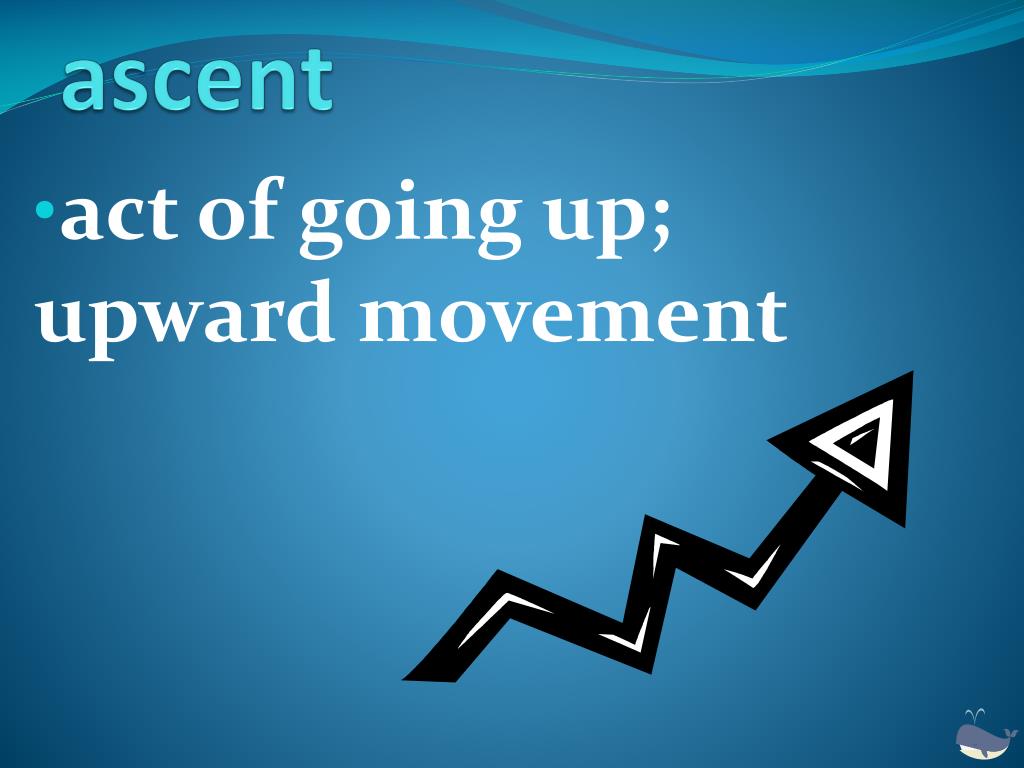 ascent

•act of going up; upward movement